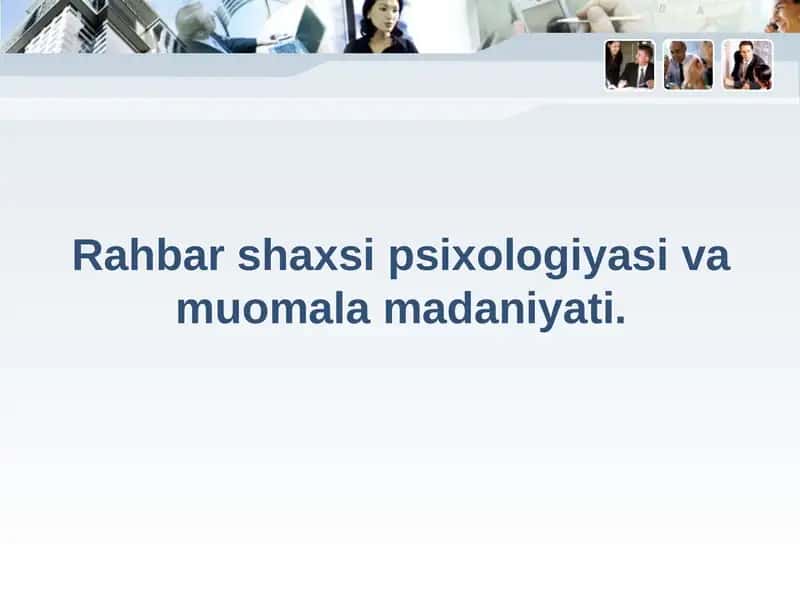 Rahbar shaxsi psixologiyasi va muomala madaniyati.